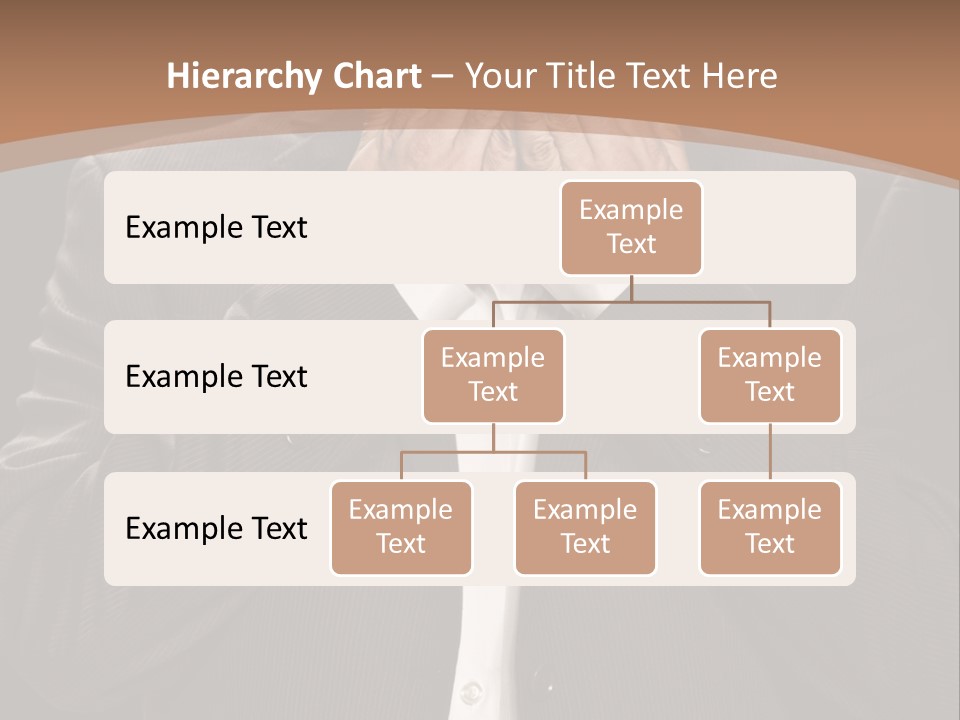 Hierarchy Chart – Your Title Text Here

Example Text

Example Text

Example Text

Example Text

Example Text

Example Text

Example Text

Example Text

Example Text